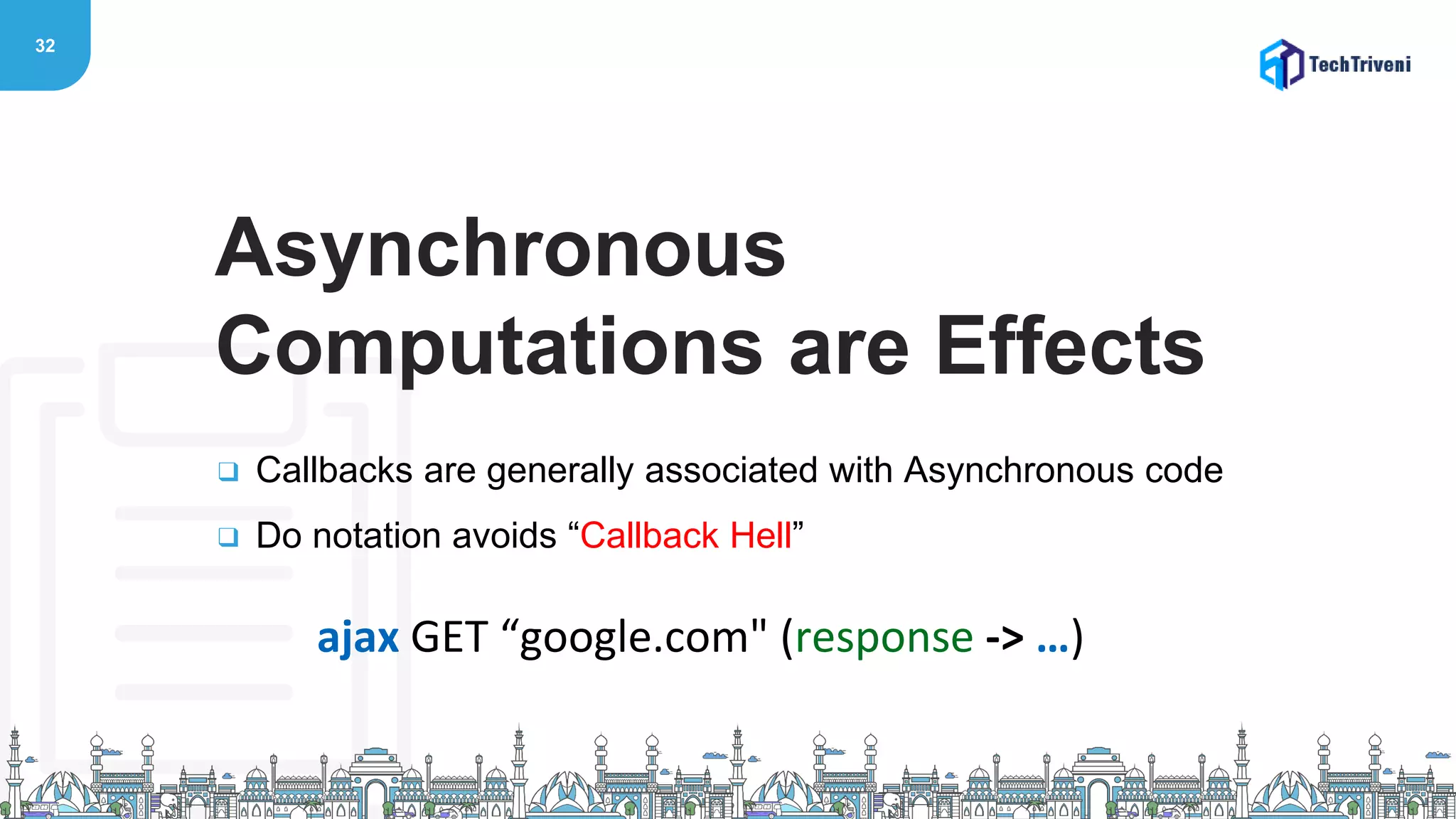 32

TechTriveni

Asynchronous Computations are Effects

❑ Callbacks are generally associated with Asynchronous code

❑ Do notation avoids “Callback Hell”

ajax GET “google.com" (response -> …)